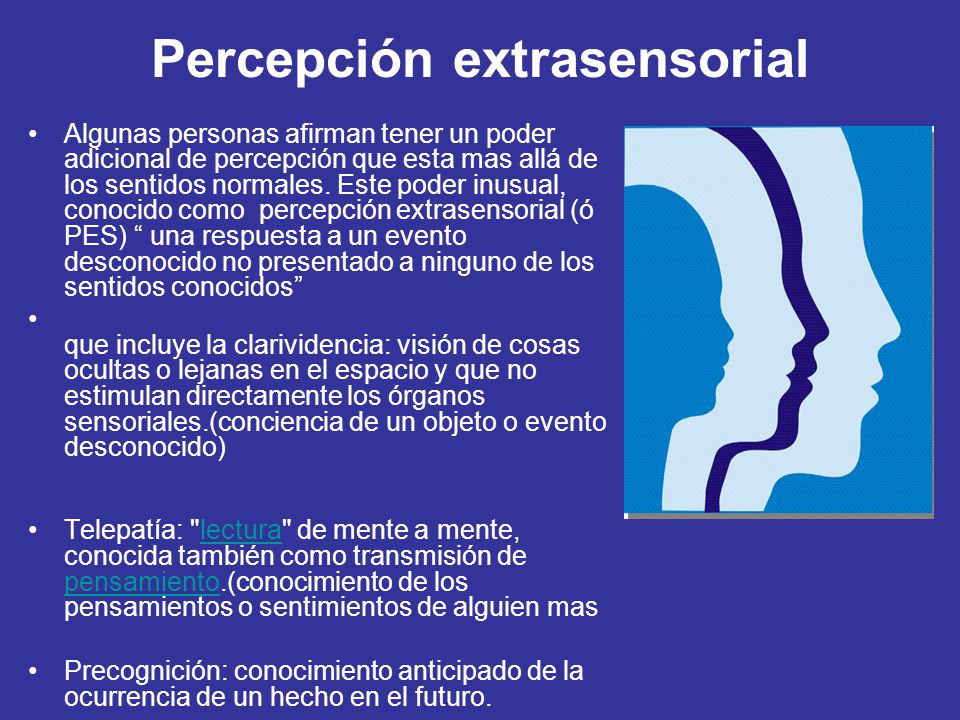 Percepción extrasensorial

• Algunas personas afirman tener un poder adicional de percepción que esta mas allá de los sentidos normales. Este poder inusual, conocido como percepción extrasensorial (ó PES) “ una respuesta a un evento desconocido no presentado a ninguno de los sentidos conocidos”

•

que incluye la clarividencia: visión de cosas ocultas o lejanas en el espacio y que no estimulan directamente los órganos sensoriales.(conciencia de un objeto o evento desconocido)

• Telepatía: "lectura" de mente a mente, conocida también como transmisión de pensamiento.(conocimiento de los pensamientos o sentimientos de alguien mas

• Precognición: conocimiento anticipado de la ocurrencia de un hecho en el futuro.